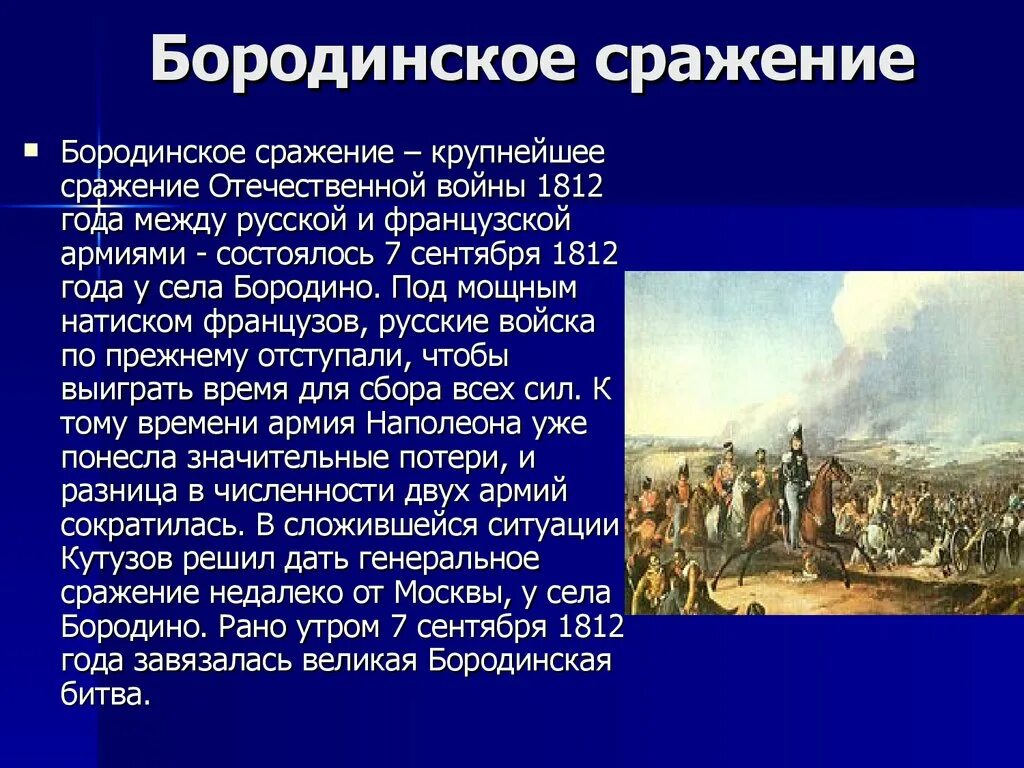 Бородинское сражение

Бородинское сражение – крупнейшее сражение Отечественной войны 1812 года между русской и французской армиями - состоялось 7 сентября 1812 года у села Бородино. Под мощным натиском французов, русские войска по прежнему отступали, чтобы выиграть время для сбора всех сил. К тому времени армия Наполеона уже понесла значительные потери, и разница в численности двух армий сократилась. В сложившейся ситуации Кутузов решил дать генеральное сражение недалеко от Москвы, у села Бородино. Рано утром 7 сентября 1812 года завязалась великая Бородинская битва.